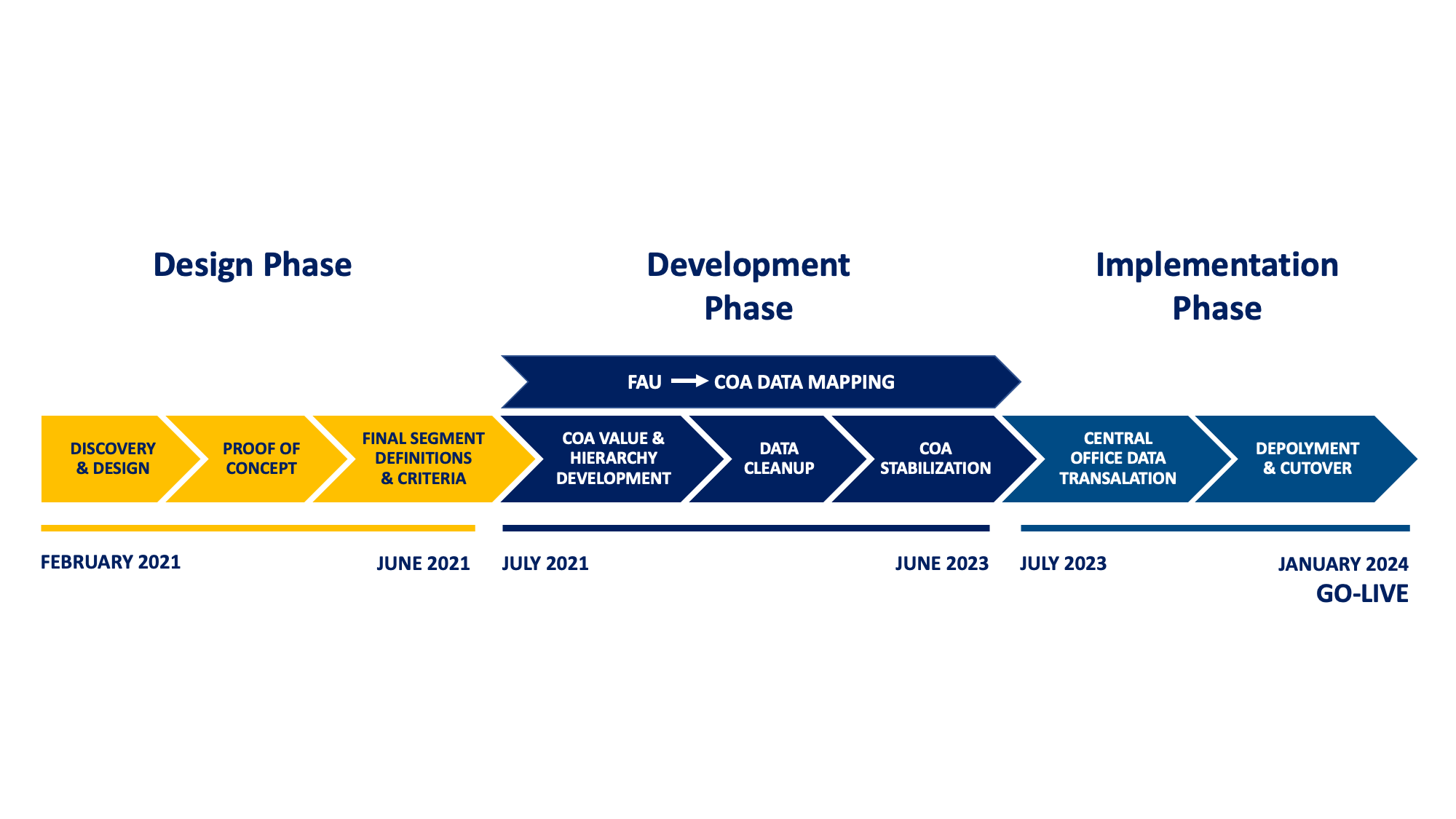 Design Phase

Development Phase

Implementation Phase

FAU → COA DATA MAPPING

DISCOVERY & DESIGN

PROOF OF CONCEPT

FINAL SEGMENT DEFINITIONS & CRITERIA

COA VALUE & HIERARCHY DEVELOPMENT

DATA CLEANUP

COA STABILIZATION

CENTRAL OFFICE DATA TRANSALATION

DEPOLYMENT & CUTOVER

FEBRUARY 2021

JUNE 2021

JULY 2021

JUNE 2023

JULY 2023

JANUARY 2024
GO-LIVE